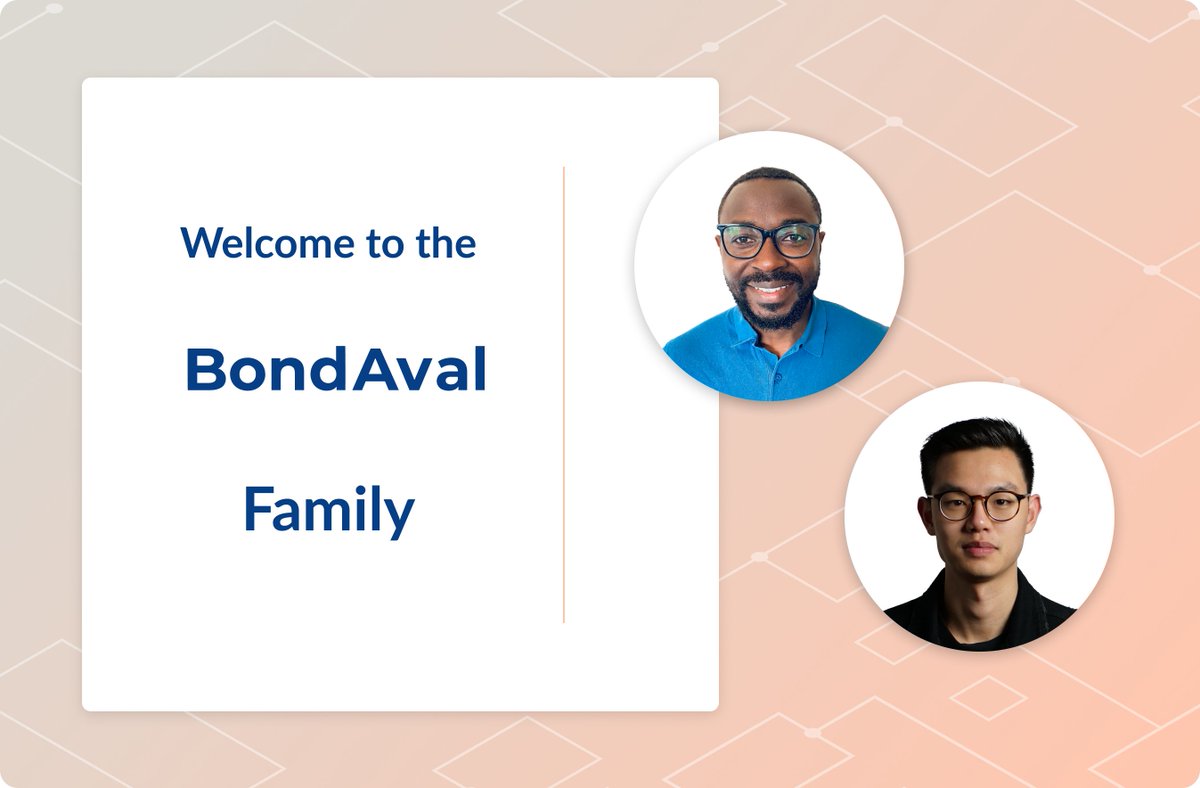 Welcome to the

BondAval

Family